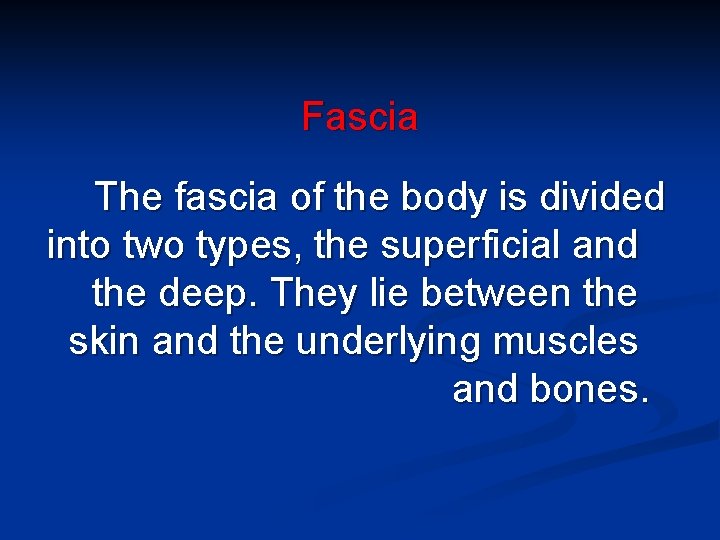 Fascia

The fascia of the body is divided into two types, the superficial and the deep. They lie between the skin and the underlying muscles and bones.